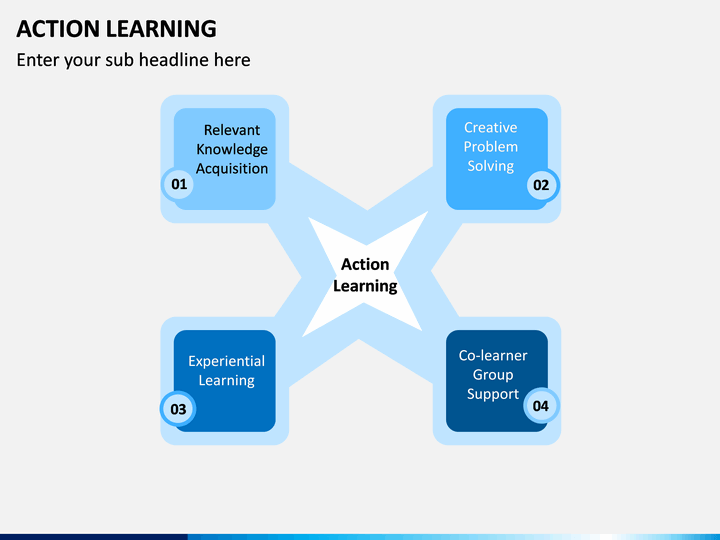 ACTION LEARNING

Enter your sub headline here

Relevant Knowledge Acquisition

01

Creative Problem Solving

02

Action Learning

Experiential Learning

03

Co-learner Group Support

04